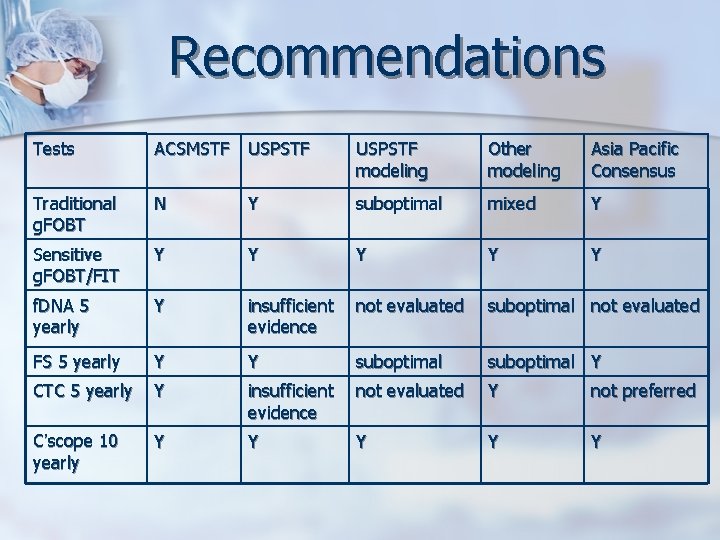 Recommendations

| Tests | ACSMSTF | USPSTF | USPSTF modeling | Other modeling | Asia Pacific Consensus |
|---|---|---|---|---|---|
| Traditional gFOBT | N | Y | suboptimal | mixed | Y |
| Sensitive gFOBT/FIT | Y | Y | Y | Y | Y |
| fDNA 5 yearly | Y | insufficient evidence | not evaluated | suboptimal | not evaluated |
| FS 5 yearly | Y | Y | suboptimal | suboptimal | Y |
| CTC 5 yearly | Y | insufficient evidence | not evaluated | Y | not preferred |
| C'scope 10 yearly | Y | Y | Y | Y | Y |